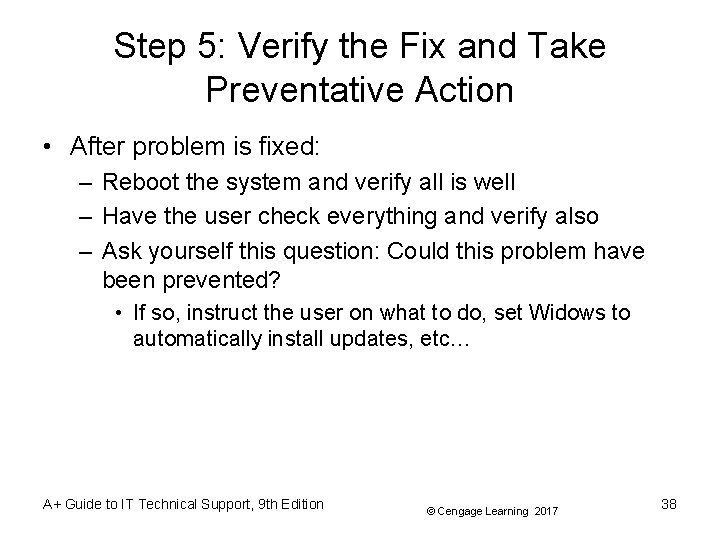 Step 5: Verify the Fix and Take Preventative Action

• After problem is fixed:
– Reboot the system and verify all is well
– Have the user check everything and verify also
– Ask yourself this question: Could this problem have been prevented?
• If so, instruct the user on what to do, set Widows to automatically install updates, etc…

A+ Guide to IT Technical Support, 9th Edition
© Cengage Learning 2017
38